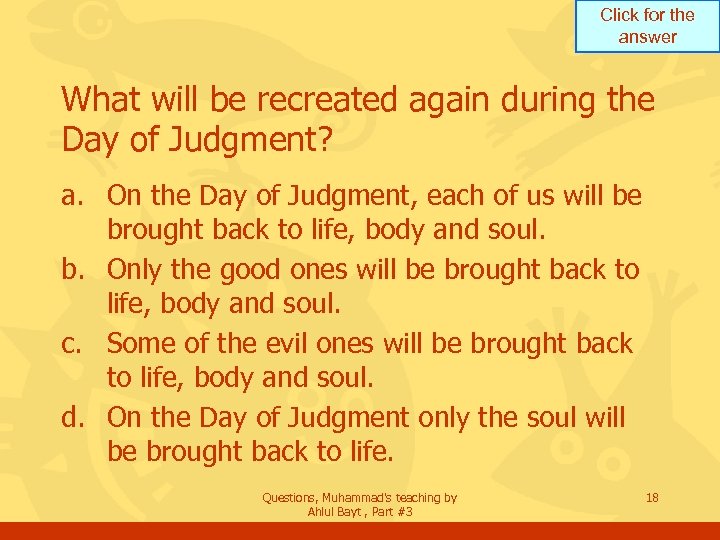 Click for the answer

What will be recreated again during the Day of Judgment?

a. On the Day of Judgment, each of us will be brought back to life, body and soul.
b. Only the good ones will be brought back to life, body and soul.
c. Some of the evil ones will be brought back to life, body and soul.
d. On the Day of Judgment only the soul will be brought back to life.

Questions, Muhammad's teaching by Ahlul Bayt , Part #3

18